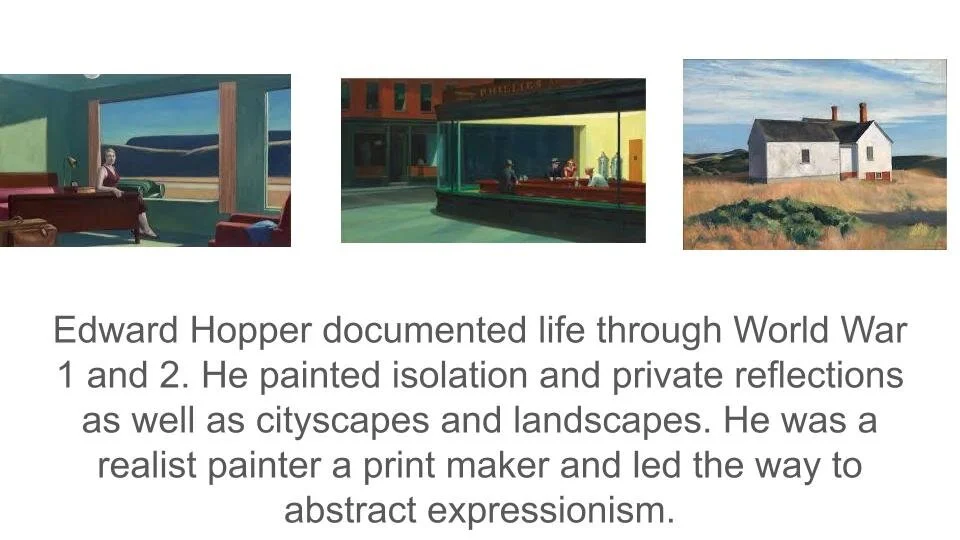 PHILLIES

Edward Hopper documented life through World War 1 and 2. He painted isolation and private reflections as well as cityscapes and landscapes. He was a realist painter a print maker and led the way to abstract expressionism.